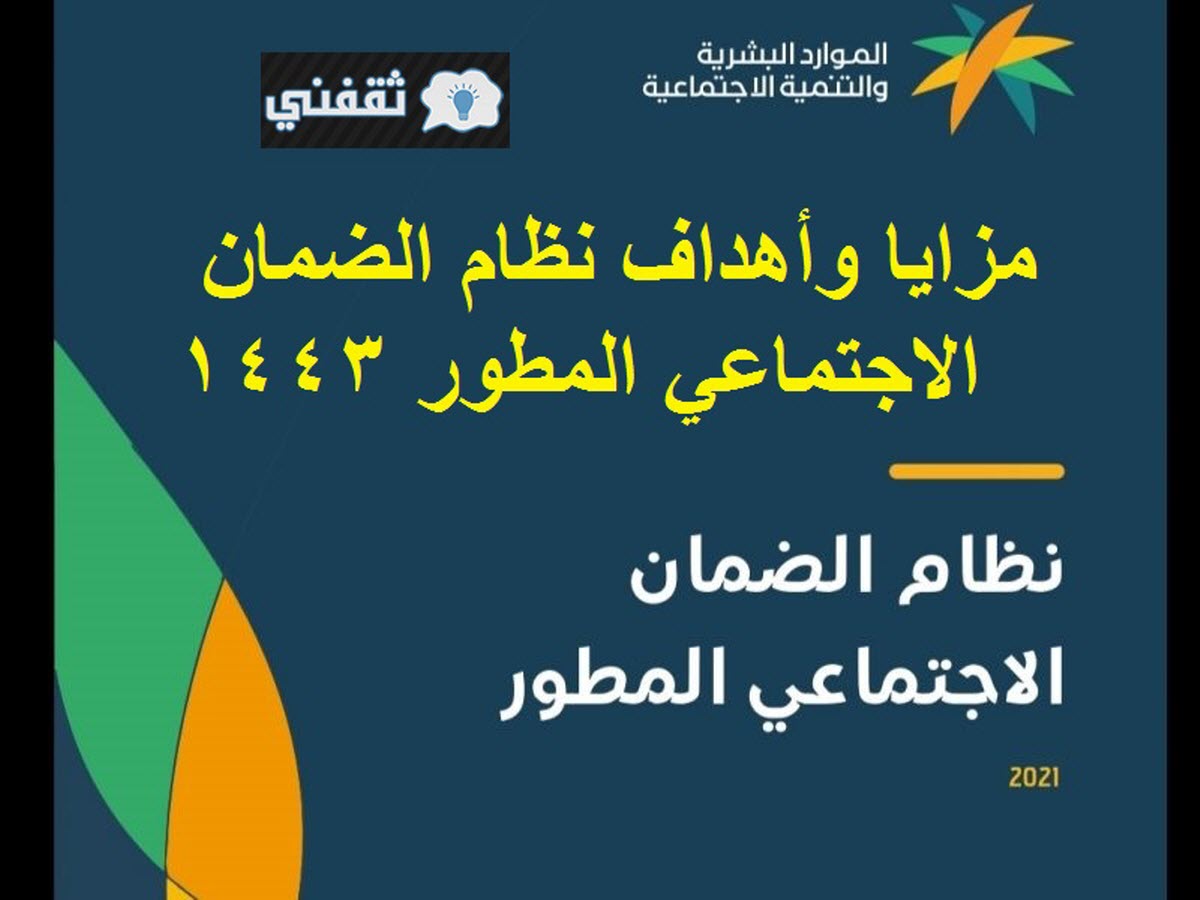 الموارد البشرية
والتنمية الاجتماعية

ثقفني

مزايا وأهداف نظام الضمان الاجتماعي المطور ١٤٤٣

نظام الضمان
الاجتماعي المطور

2021